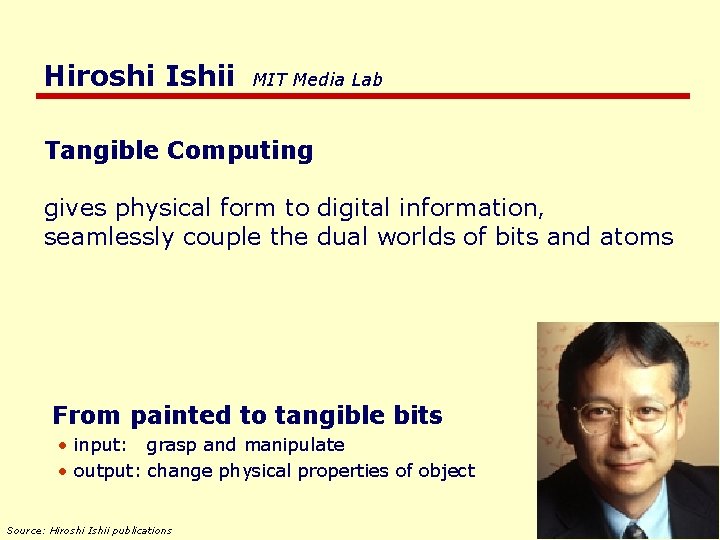 Hiroshi Ishii MIT Media Lab

Tangible Computing

gives physical form to digital information, seamlessly couple the dual worlds of bits and atoms

From painted to tangible bits

• input: grasp and manipulate
• output: change physical properties of object

Source: Hiroshi Ishii publications